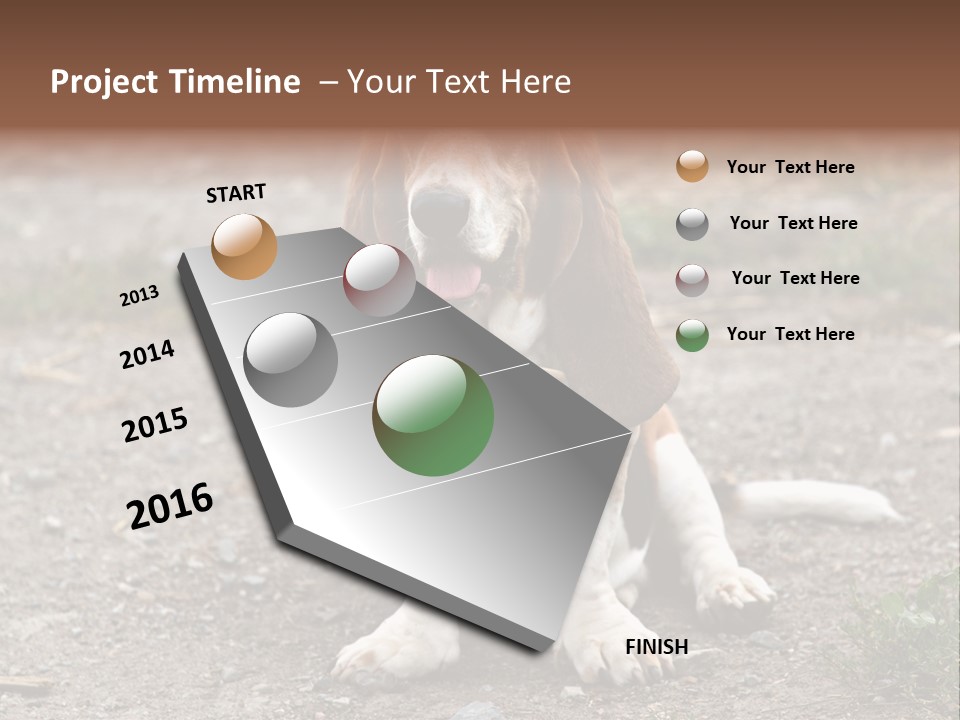 Project Timeline – Your Text Here

START

2013

2014

2015

2016

FINISH

Your Text Here

Your Text Here

Your Text Here

Your Text Here